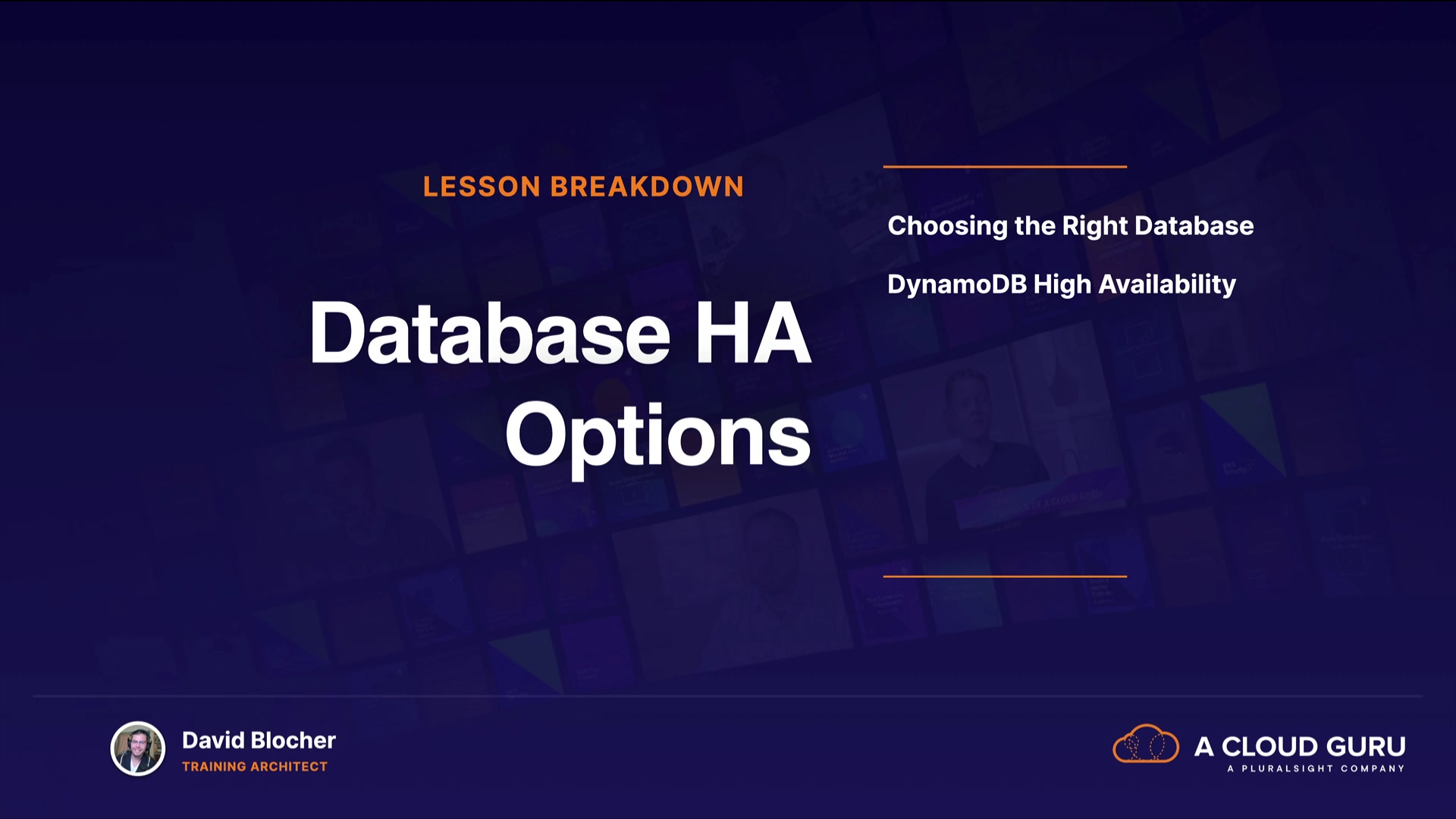 LESSON BREAKDOWN

Database HA Options

Choosing the Right Database

DynamoDB High Availability

David Blocher
TRAINING ARCHITECT

A CLOUD GURU
A PLURALSIGHT COMPANY